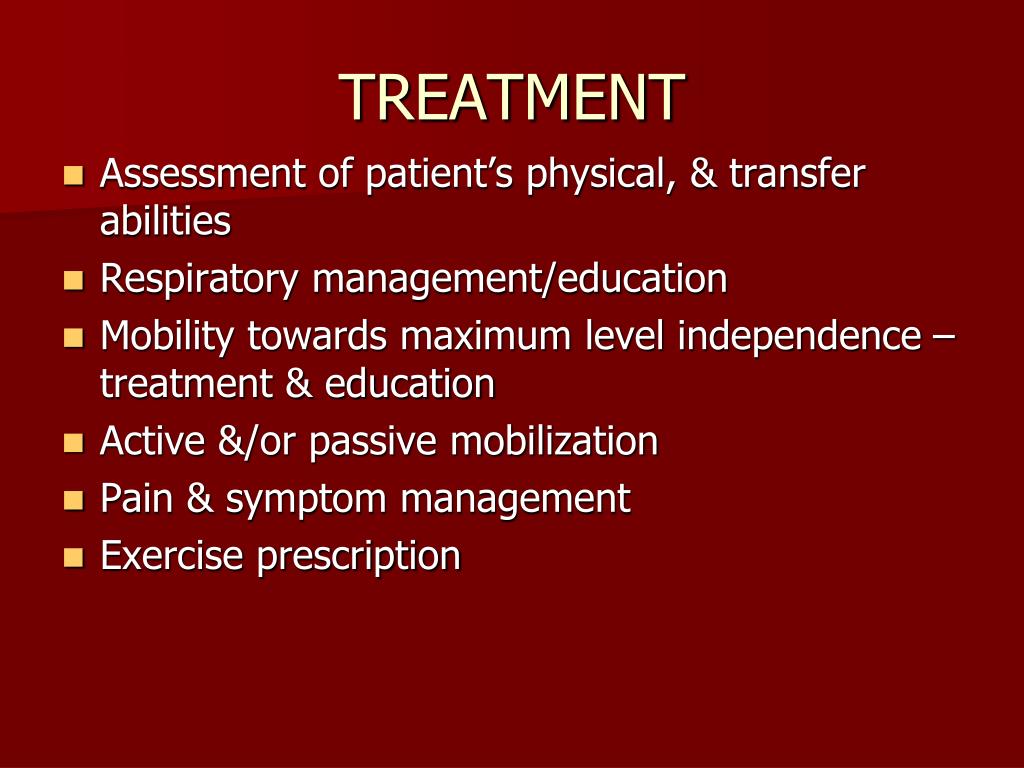 TREATMENT

- Assessment of patient’s physical, & transfer abilities
- Respiratory management/education
- Mobility towards maximum level independence – treatment & education
- Active &/or passive mobilization
- Pain & symptom management
- Exercise prescription